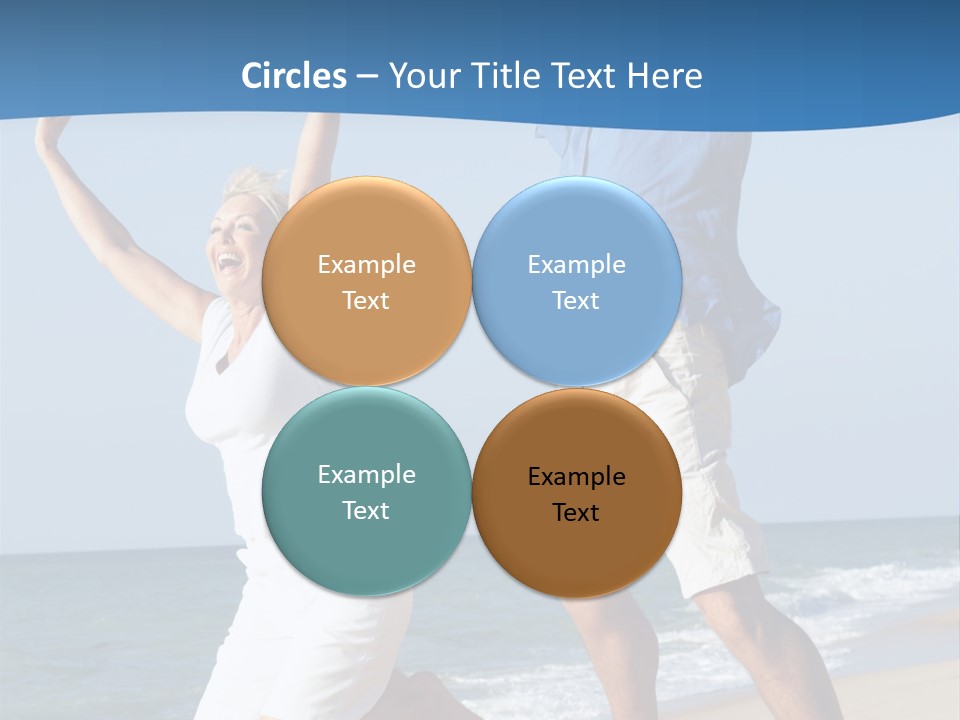 Circles – Your Title Text Here

Example Text

Example Text

Example Text

Example Text